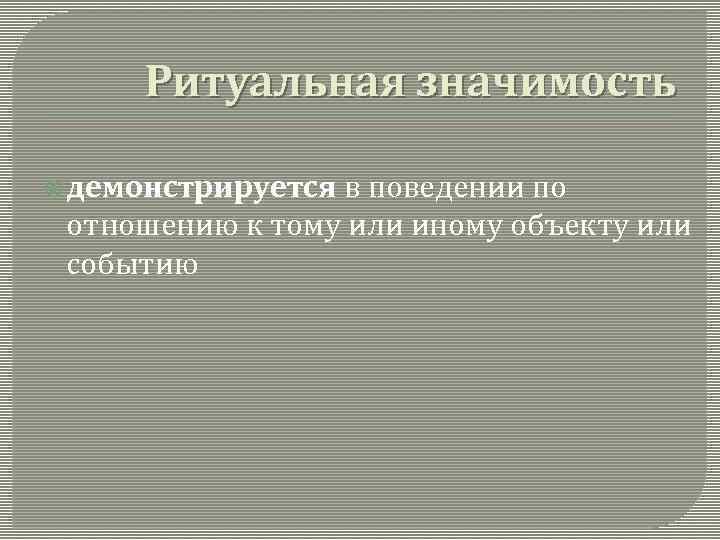 Ритуальная значимость

демонстрируется в поведении по отношению к тому или иному объекту или событию